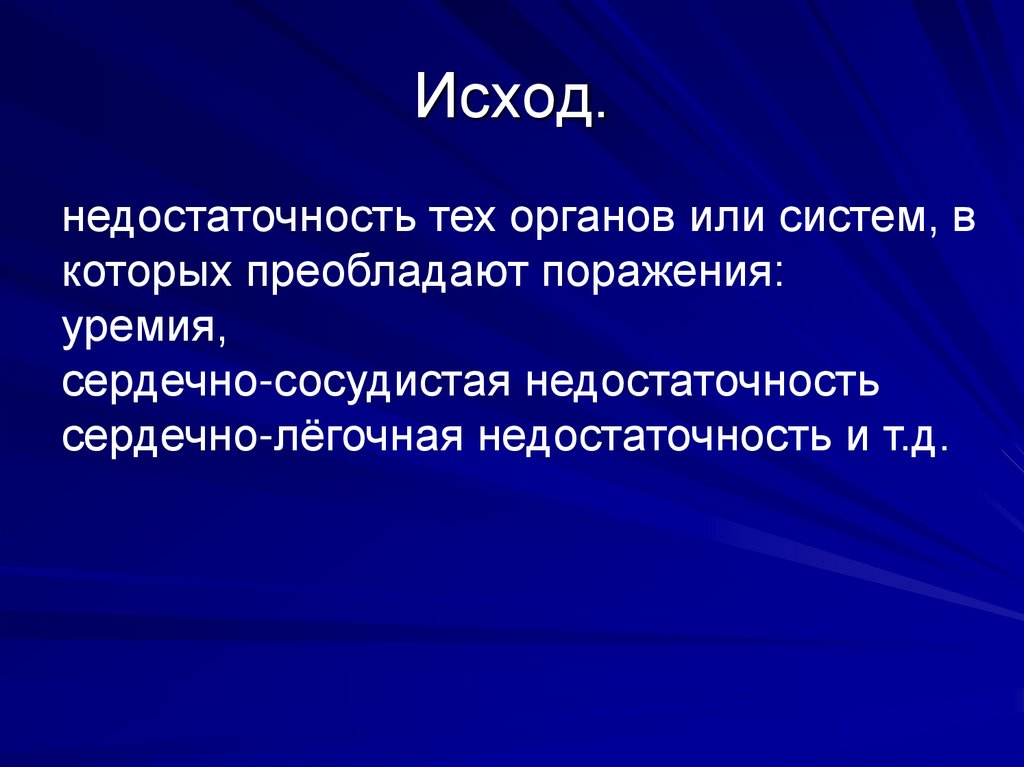 Исход.

недостаточность тех органов или систем, в которых преобладают поражения:
уремия,
сердечно-сосудистая недостаточность
сердечно-лёгочная недостаточность и т.д.